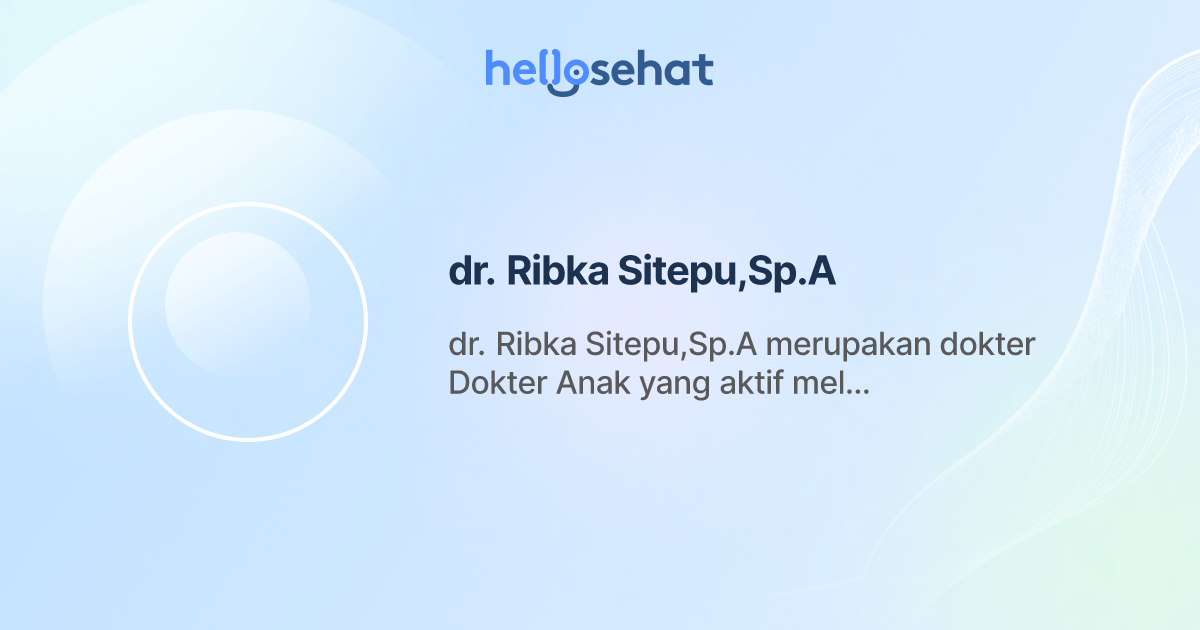 hellosehat

dr. Ribka Sitepu,Sp.A

dr. Ribka Sitepu,Sp.A merupakan dokter Dokter Anak yang aktif mel...